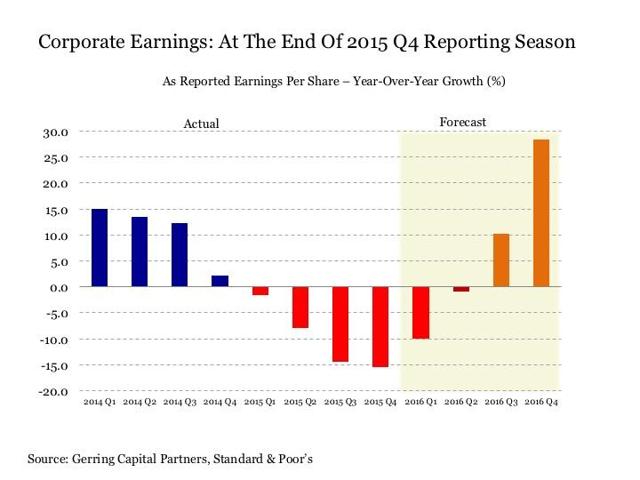 Corporate Earnings: At The End Of 2015 Q4 Reporting Season

As Reported Earnings Per Share – Year-Over-Year Growth (%)

Actual

Forecast

30.0
25.0
20.0
15.0
10.0
5.0
0.0
-5.0
-10.0
-15.0
-20.0

2014 Q1 2014 Q2 2014 Q3 2014 Q4 2015 Q1 2015 Q2 2015 Q3 2015 Q4 2016 Q1 2016 Q2 2016 Q3 2016 Q4

Source: Gerring Capital Partners, Standard & Poor's